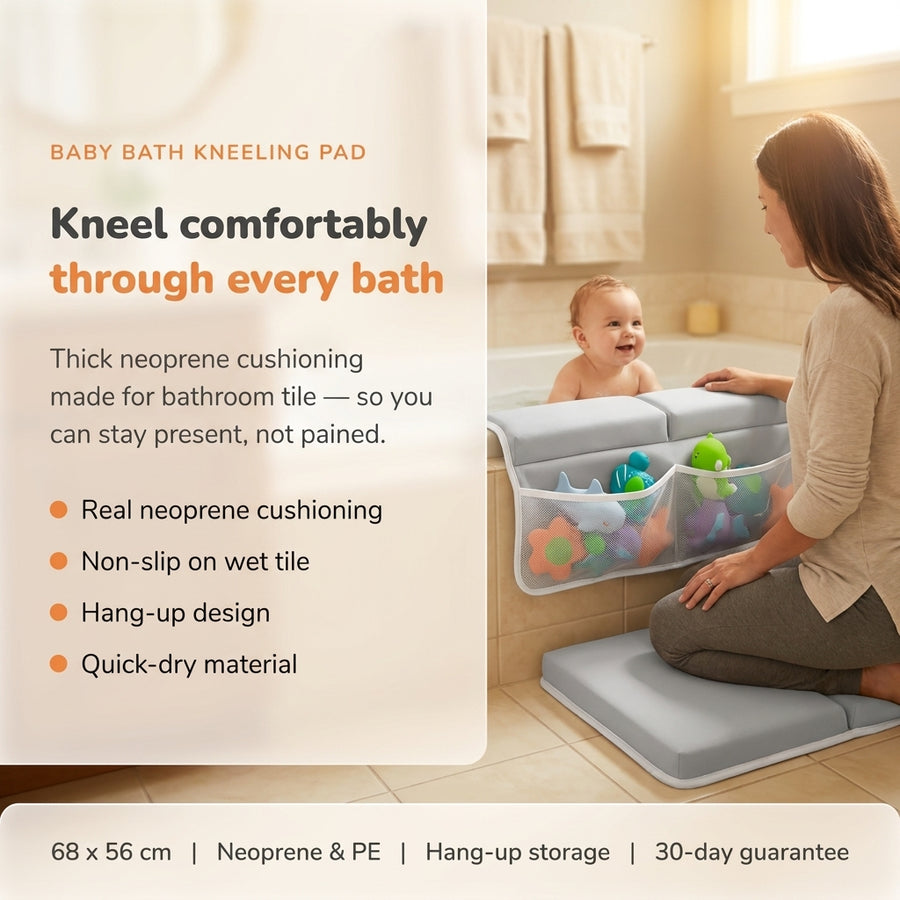 BABY BATH KNEELING PAD

Kneel comfortably through every bath

Thick neoprene cushioning made for bathroom tile — so you can stay present, not pained.

Real neoprene cushioning
Non-slip on wet tile
Hang-up design
Quick-dry material

68 x 56 cm | Neoprene & PE | Hang-up storage | 30-day guarantee